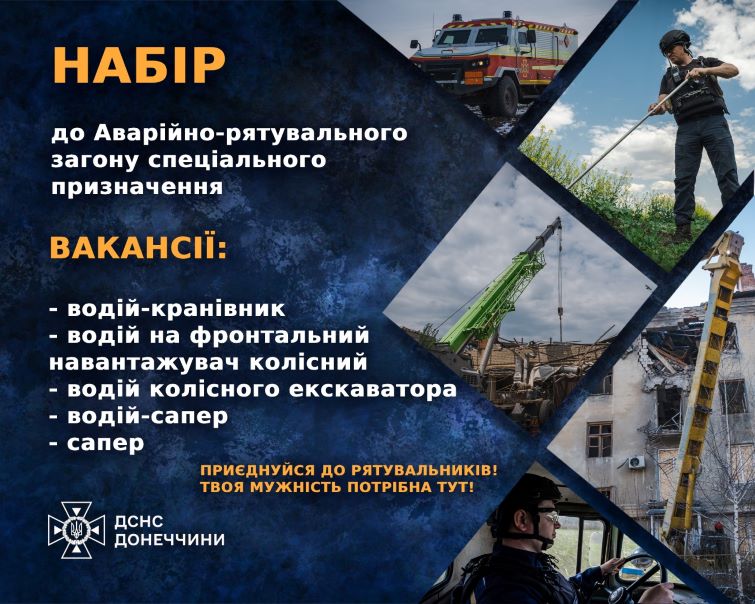 НАБІР

до Аварійно-рятувального загону спеціального призначення

ВАКАНСІЇ:

- водій-кранівник
- водій на фронтальний навантажувач колісний
- водій колісного екскаватора
- водій-сапер
- сапер

ПРИЄДНУЙСЯ ДО РЯТУВАЛЬНИКІВ! ТВОЯ МУЖНІСТЬ ПОТРІБНА ТУТ!

ДСНС ДОНЕЧЧИНИ